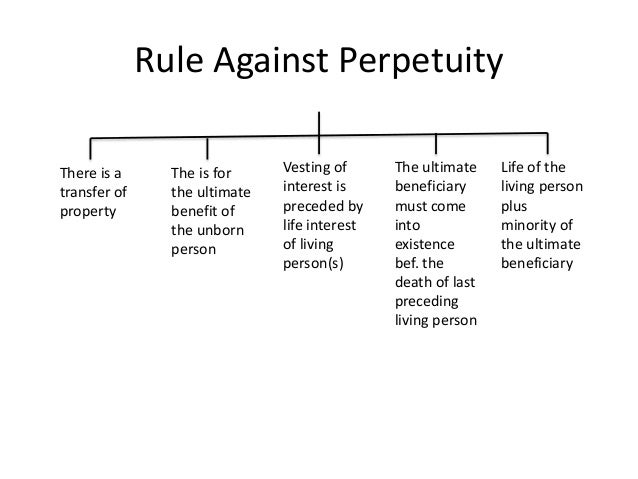 Rule Against Perpetuity

There is a transfer of property

The is for the ultimate benefit of the unborn person

Vesting of interest is preceded by life interest of living person(s)

The ultimate beneficiary must come into existence bef. the death of last preceding living person

Life of the living person plus minority of the ultimate beneficiary